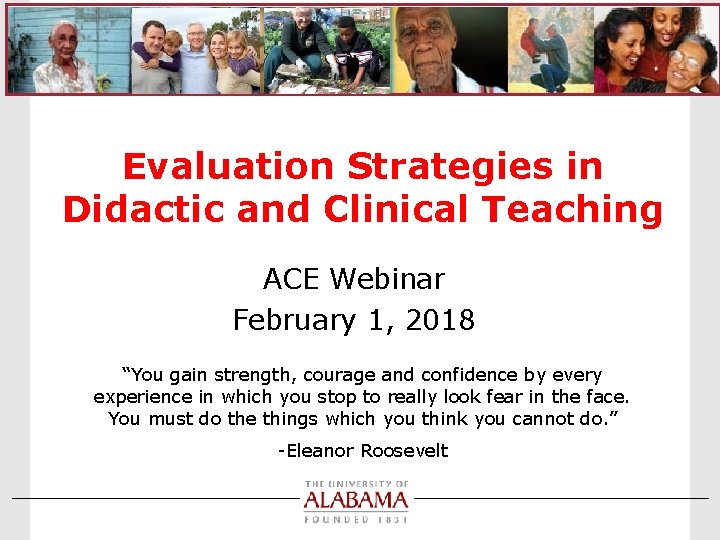 Evaluation Strategies in Didactic and Clinical Teaching

ACE Webinar
February 1, 2018

“You gain strength, courage and confidence by every experience in which you stop to really look fear in the face. You must do the things which you think you cannot do.”

-Eleanor Roosevelt

THE UNIVERSITY OF
ALABAMA
FOUNDED 1831